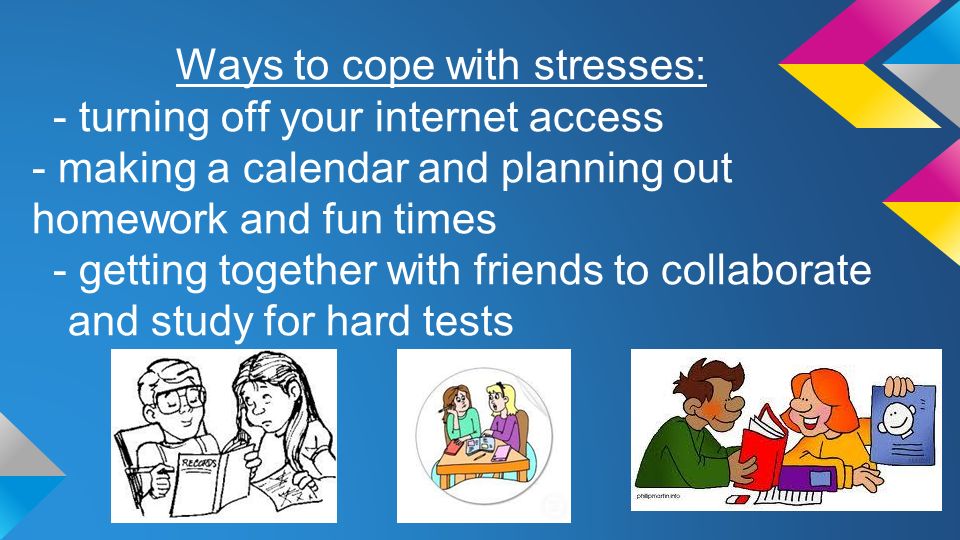 Ways to cope with stresses:

- turning off your internet access
- making a calendar and planning out homework and fun times
- getting together with friends to collaborate and study for hard tests

RECORDS

phillipmartin.info